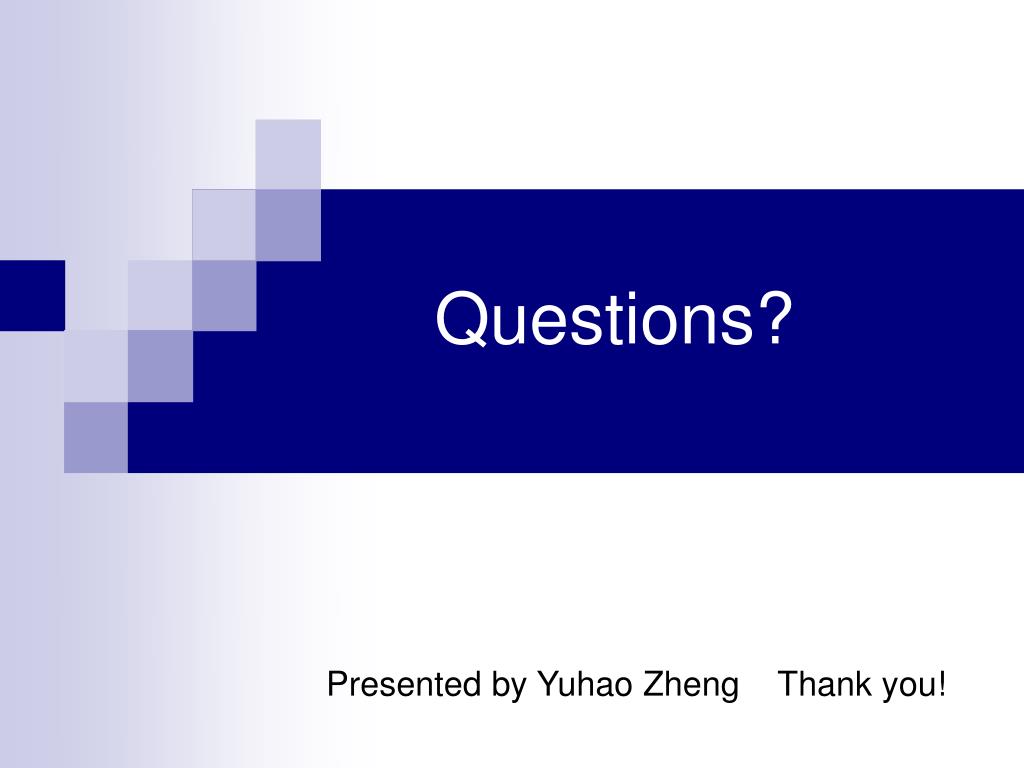 Questions?

Presented by Yuhao Zheng    Thank you!